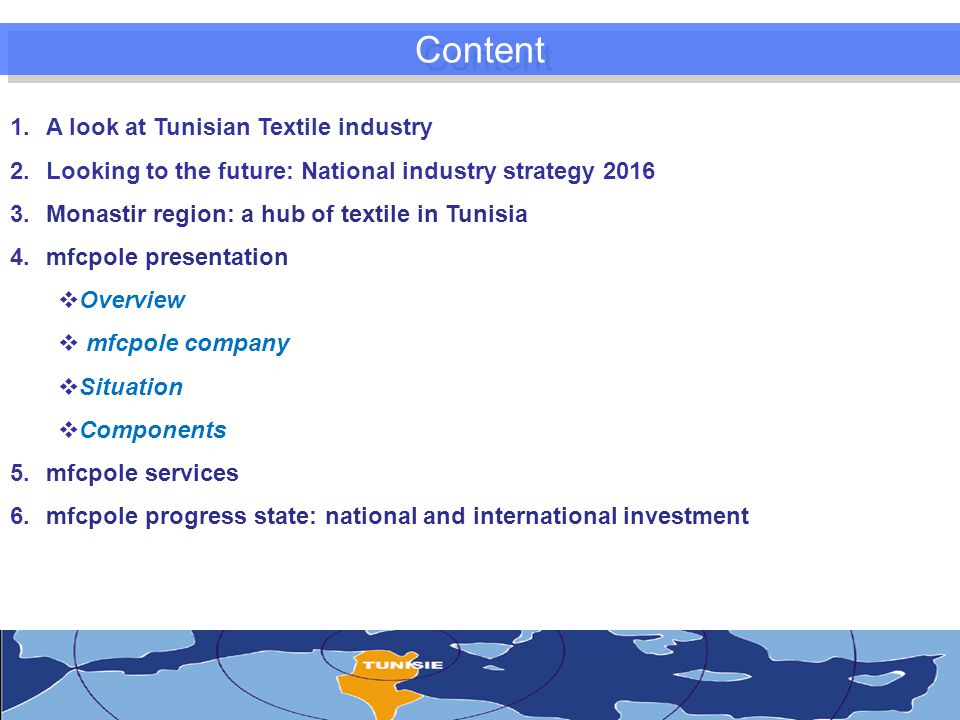 Content

1. A look at Tunisian Textile industry
2. Looking to the future: National industry strategy 2016
3. Monastir region: a hub of textile in Tunisia
4. mfcpole presentation
❖Overview
❖ mfcpole company
❖Situation
❖Components
5. mfcpole services
6. mfcpole progress state: national and international investment

TUNISIE